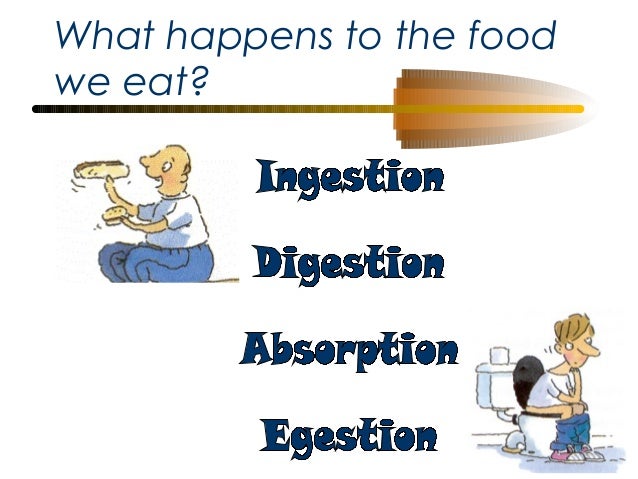 What happens to the food we eat?

Ingestion

Digestion

Absorption

Egestion